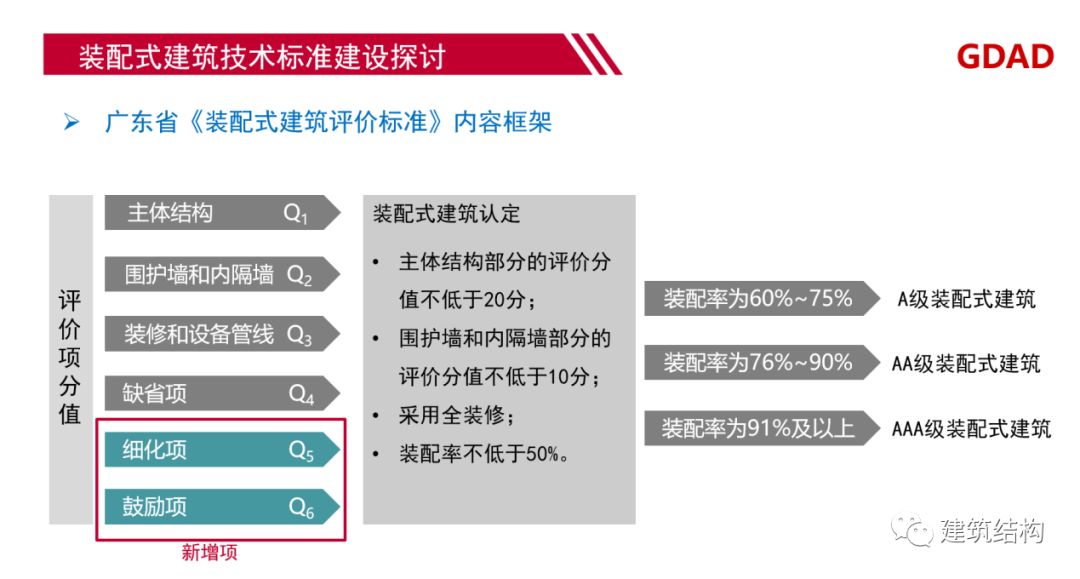 装配式建筑技术标准建设探讨

GDAD

➢ 广东省《装配式建筑评价标准》内容框架

评价项分值

主体结构 $Q_1$

围护墙和内隔墙 $Q_2$

装修和设备管线 $Q_3$

缺省项 $Q_4$

细化项 $Q_5$

鼓励项 $Q_6$

新增项

装配式建筑认定

• 主体结构部分的评价分值不低于20分；

• 围护墙和内隔墙部分的评价分值不低于10分；

• 采用全装修；

• 装配率不低于50%。

装配率为60%~75% A级装配式建筑

装配率为76%~90% AA级装配式建筑

装配率为91%及以上 AAA级装配式建筑

建筑结构